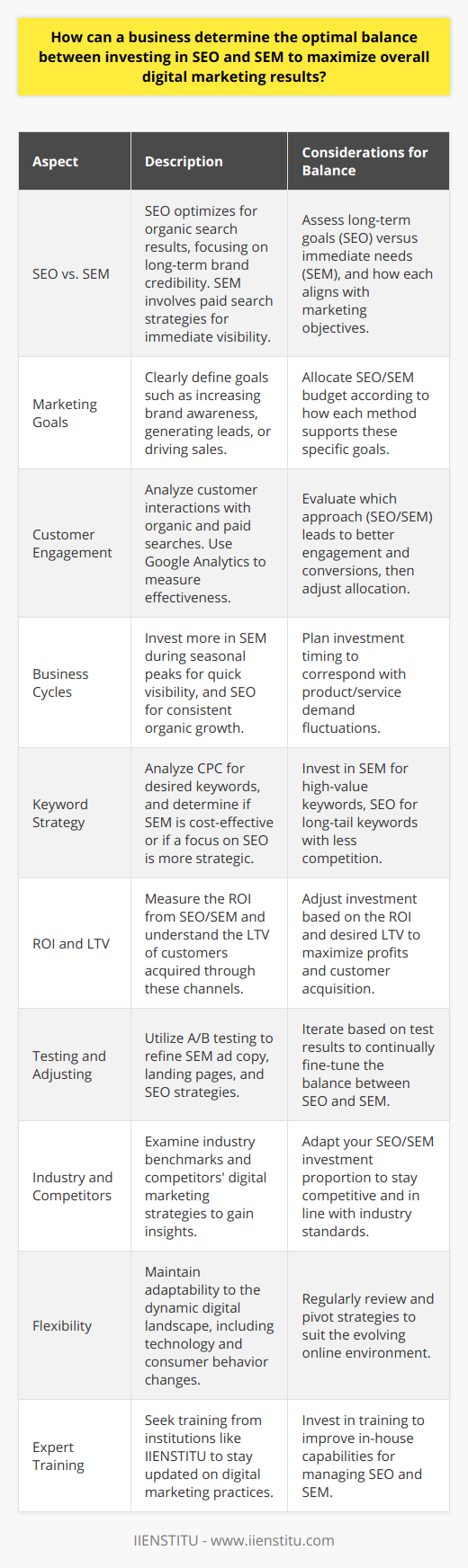 How can a business determine the optimal balance between investing in SEO and SEM to maximize overall digital marketing results?

| Aspect | Description | Considerations for Balance |
|---|---|---|
| SEO vs. SEM | SEO optimizes for organic search results, focusing on long-term brand credibility. SEM involves paid search strategies for immediate visibility. | Assess long-term goals (SEO) versus immediate needs (SEM), and how each aligns with marketing objectives. |
| Marketing Goals | Clearly define goals such as increasing brand awareness, generating leads, or driving sales. | Allocate SEO/SEM budget according to how each method supports these specific goals. |
| Customer Engagement | Analyze customer interactions with organic and paid searches. Use Google Analytics to measure effectiveness. | Evaluate which approach (SEO/SEM) leads to better engagement and conversions, then adjust allocation. |
| Business Cycles | Invest more in SEM during seasonal peaks for quick visibility, and SEO for consistent organic growth. | Plan investment timing to correspond with product/service demand fluctuations. |
| Keyword Strategy | Analyze CPC for desired keywords, and determine if SEM is cost-effective or if a focus on SEO is more strategic. | Invest in SEM for high-value keywords, SEO for long-tail keywords with less competition. |
| ROI and LTV | Measure the ROI from SEO/SEM and understand the LTV of customers acquired through these channels. | Adjust investment based on the ROI and desired LTV to maximize profits and customer acquisition. |
| Testing and Adjusting | Utilize A/B testing to refine SEM ad copy, landing pages, and SEO strategies. | Iterate based on test results to continually fine-tune the balance between SEO and SEM. |
| Industry and Competitors | Examine industry benchmarks and competitors' digital marketing strategies to gain insights. | Adapt your SEO/SEM investment proportion to stay competitive and in line with industry standards. |
| Flexibility | Maintain adaptability to the dynamic digital landscape, including technology and consumer behavior changes. | Regularly review and pivot strategies to suit the evolving online environment. |
| Expert Training | Seek training from institutions like IIENSTITU to stay updated on digital marketing practices. | Invest in training to improve in-house capabilities for managing SEO and SEM. |

IIENSTITU - www.iienstitu.com